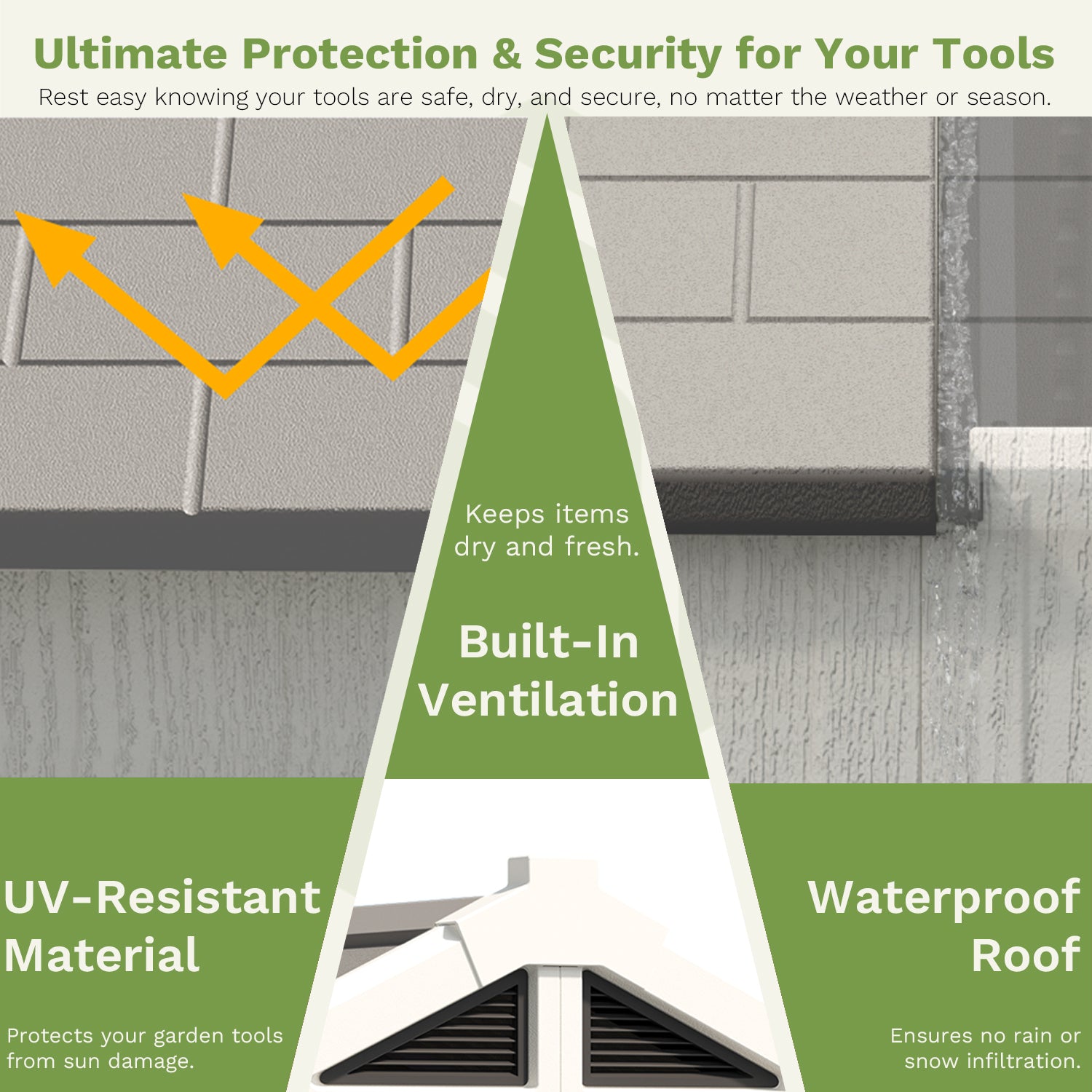 Ultimate Protection & Security for Your Tools

Rest easy knowing your tools are safe, dry, and secure, no matter the weather or season.

Keeps items dry and fresh.

Built-In Ventilation

UV-Resistant Material

Protects your garden tools from sun damage.

Waterproof Roof

Ensures no rain or snow infiltration.